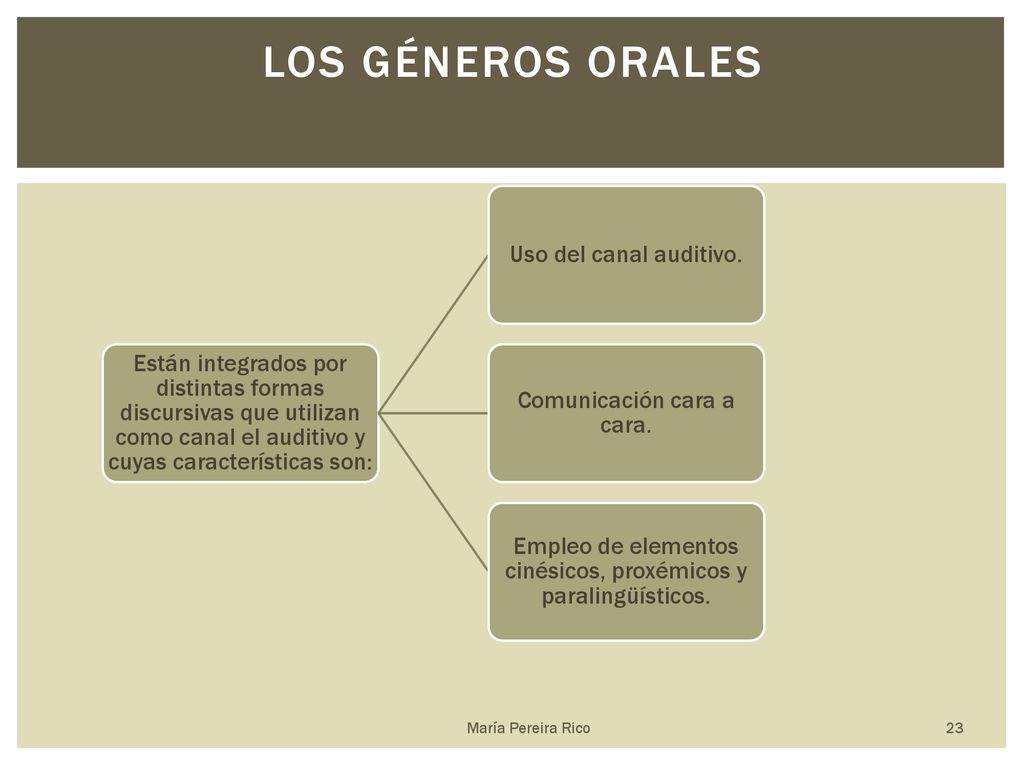 LOS GÉNEROS ORALES

Están integrados por distintas formas discursivas que utilizan como canal el auditivo y cuyas características son:

Uso del canal auditivo.

Comunicación cara a cara.

Empleo de elementos cinésicos, proxémicos y paralingüísticos.

María Pereira Rico

23